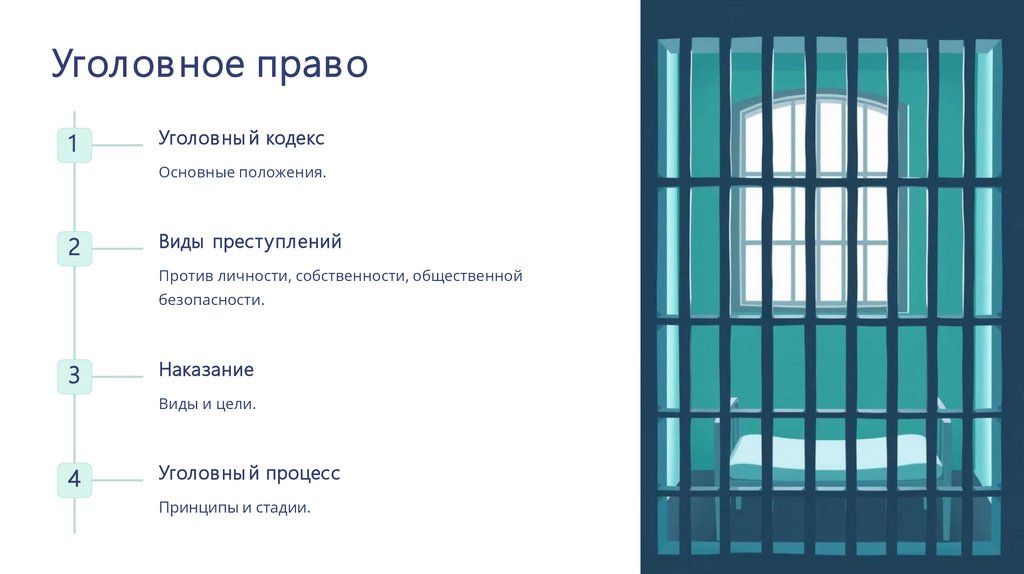 Уголовное право

1

Уголовный кодекс

Основные положения.

2

Виды преступлений

Против личности, собственности, общественной безопасности.

3

Наказание

Виды и цели.

4

Уголовный процесс

Принципы и стадии.